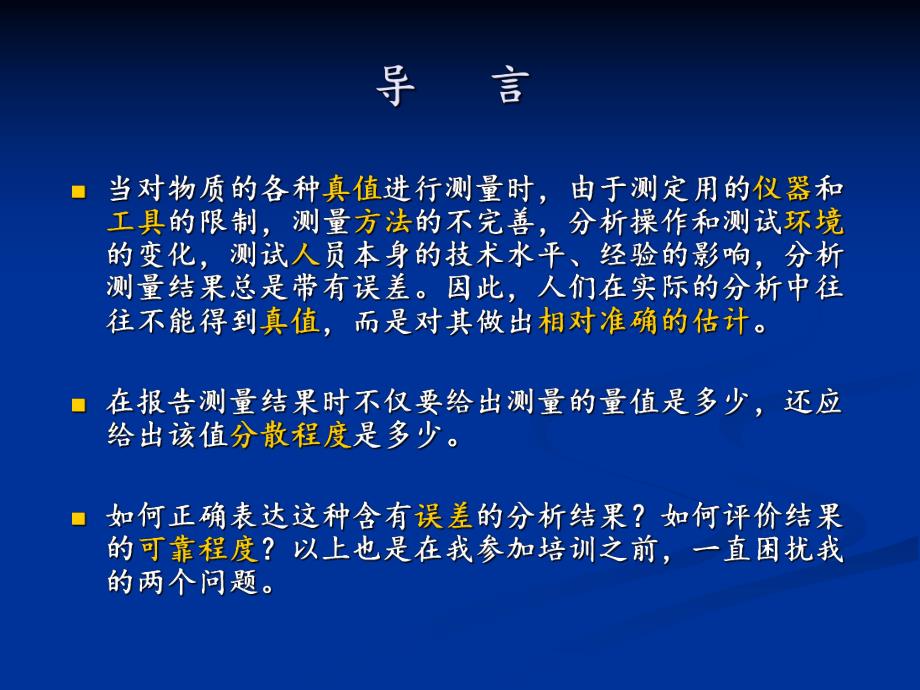 导　言

当对物质的各种真值进行测量时，由于测定用的仪器和工具的限制，测量方法的不完善，分析操作和测试环境的变化，测试人员本身的技术水平、经验的影响，分析测量结果总是带有误差。因此，人们在实际的分析中往往不能得到真值，而是对其做出相对准确的估计。

在报告测量结果时不仅要给出测量的量值是多少，还应给出该值分散程度是多少。

如何正确表达这种含有误差的分析结果？如何评价结果的可靠程度？以上也是在我参加培训之前，一直困扰我的两个问题。